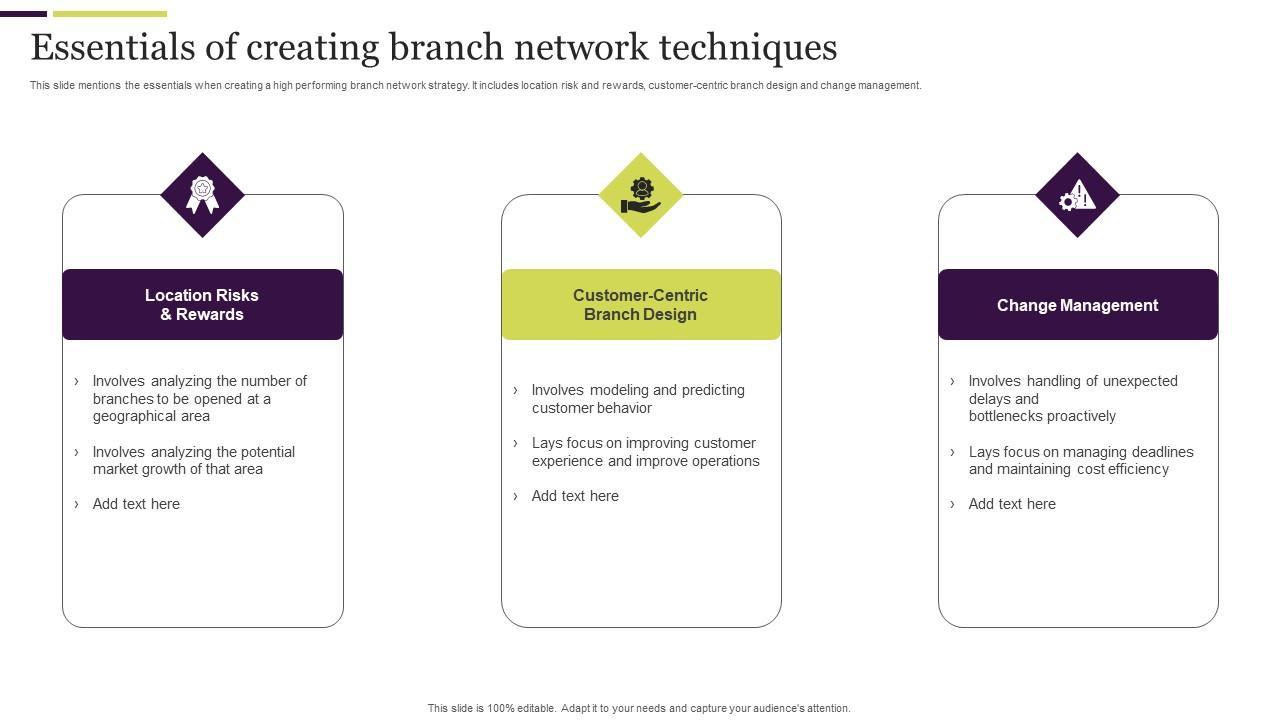 Essentials of creating branch network techniques

This slide mentions the essentials when creating a high performing branch network strategy. It includes location risk and rewards, customer-centric branch design and change management.

Location Risks & Rewards

› Involves analyzing the number of branches to be opened at a geographical area

› Involves analyzing the potential market growth of that area

› Add text here

Customer-Centric Branch Design

› Involves modeling and predicting customer behavior

› Lays focus on improving customer experience and improve operations

› Add text here

Change Management

› Involves handling of unexpected delays and bottlenecks proactively

› Lays focus on managing deadlines and maintaining cost efficiency

› Add text here

This slide is 100% editable. Adapt it to your needs and capture your audience's attention.